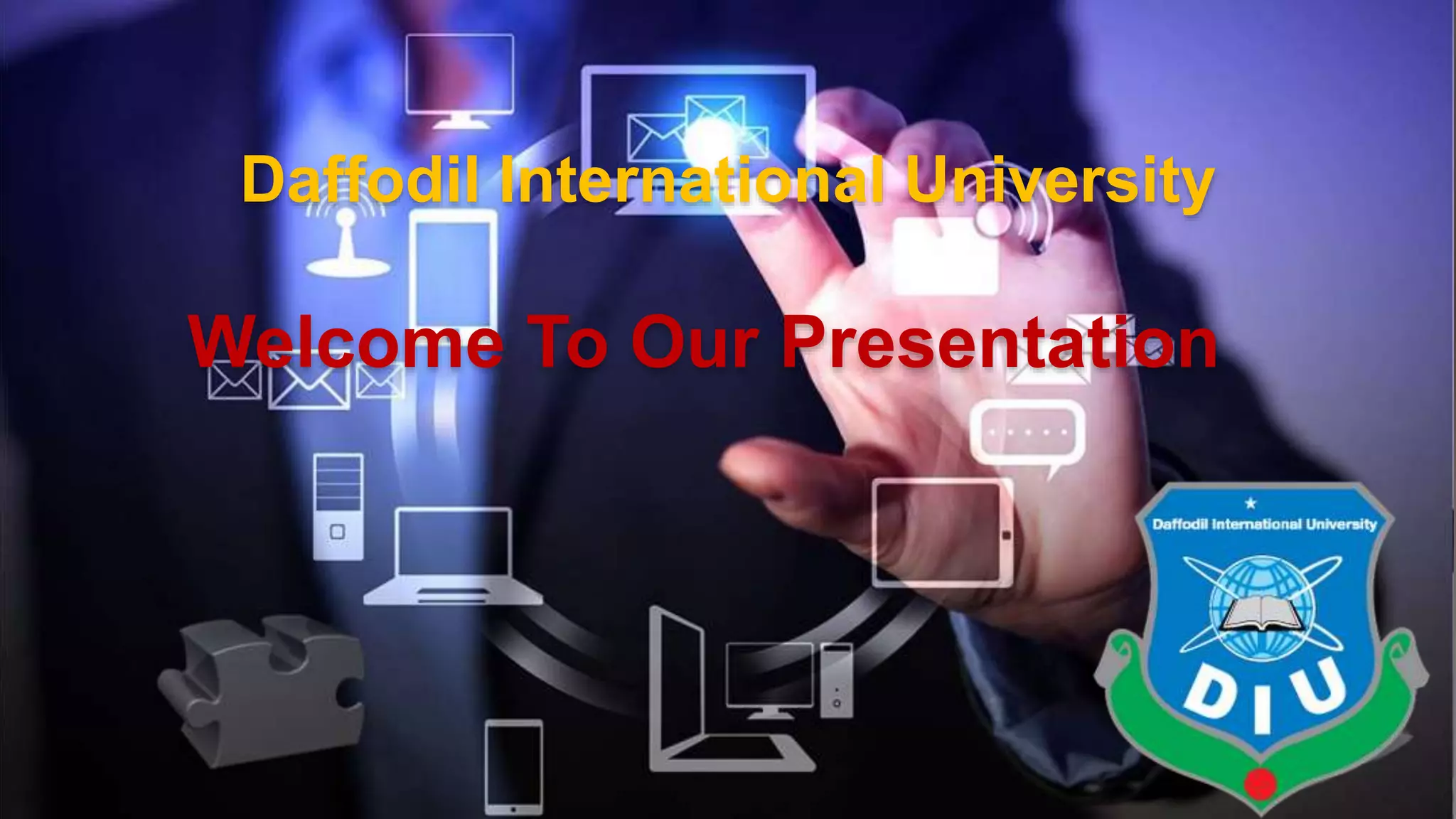 Daffodil International University

Welcome To Our Presentation

Daffodil International University

DIU